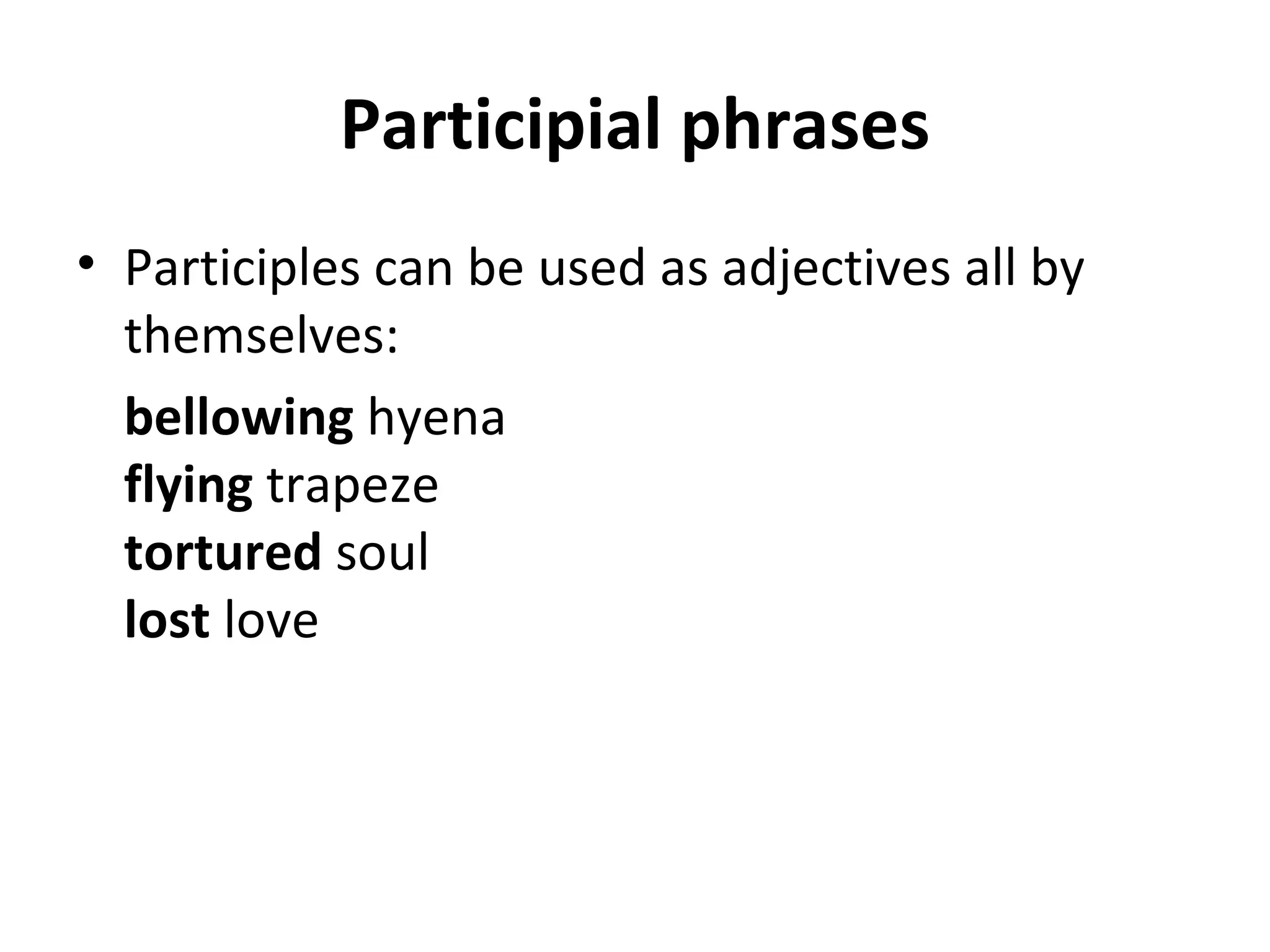 Participial phrases

• Participles can be used as adjectives all by themselves:

bellowing hyena
flying trapeze
tortured soul
lost love